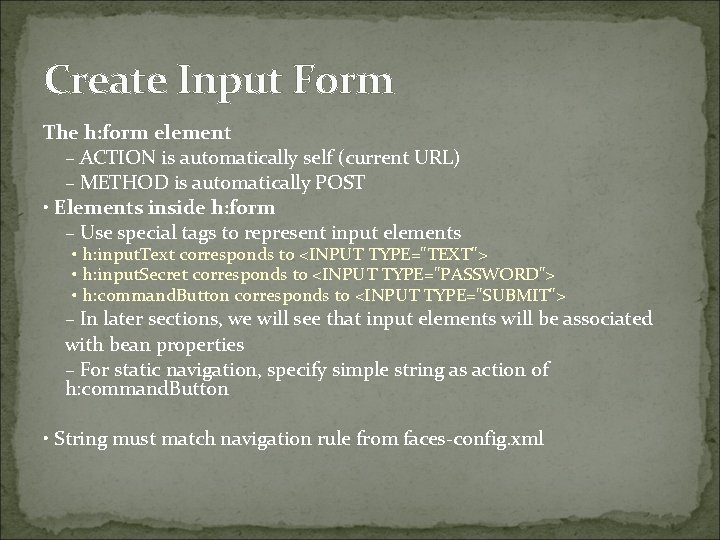 Create Input Form

The h:form element

– ACTION is automatically self (current URL)

– METHOD is automatically POST

• Elements inside h:form

– Use special tags to represent input elements

• h:inputText corresponds to <INPUT TYPE="TEXT">

• h:inputSecret corresponds to <INPUT TYPE="PASSWORD">

• h:commandButton corresponds to <INPUT TYPE="SUBMIT">

– In later sections, we will see that input elements will be associated with bean properties

– For static navigation, specify simple string as action of h:commandButton

• String must match navigation rule from faces-config.xml